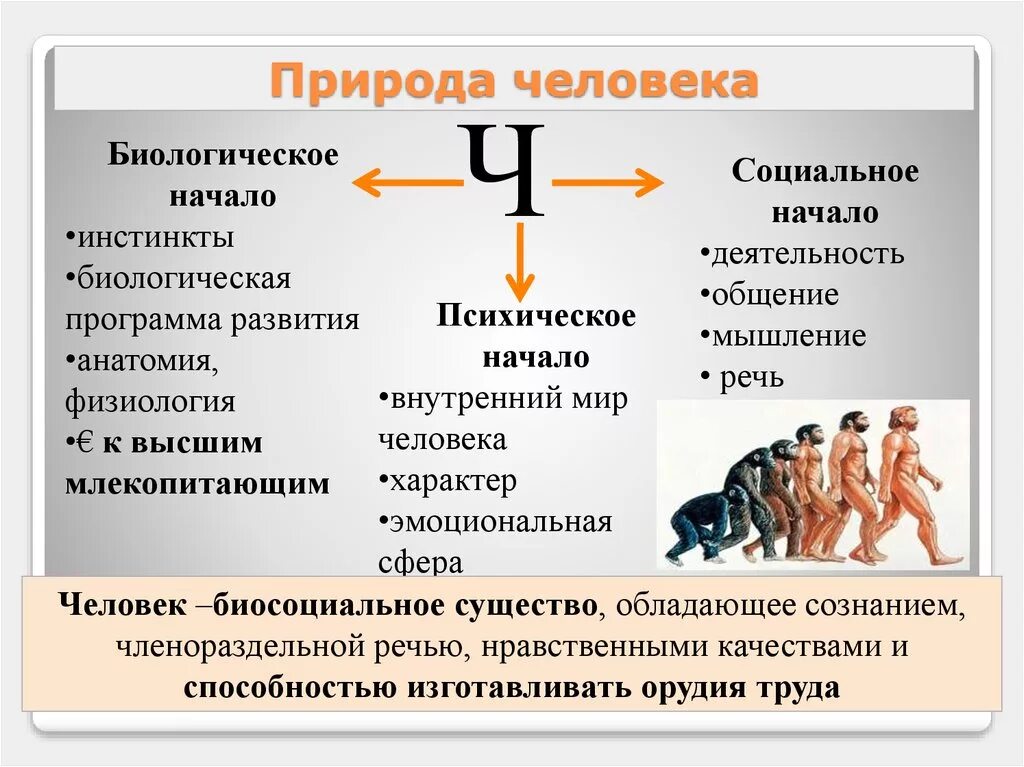 Природа человека

Ч

Биологическое начало
•инстинкты
•биологическая программа развития
•анатомия, физиология
•€ к высшим млекопитающим

Психическое начало
•внутренний мир человека
•характер
•эмоциональная сфера

Социальное начало
•деятельность
•общение
•мышление
• речь

Человек –биосоциальное существо, обладающее сознанием, членораздельной речью, нравственными качествами и способностью изготавливать орудия труда